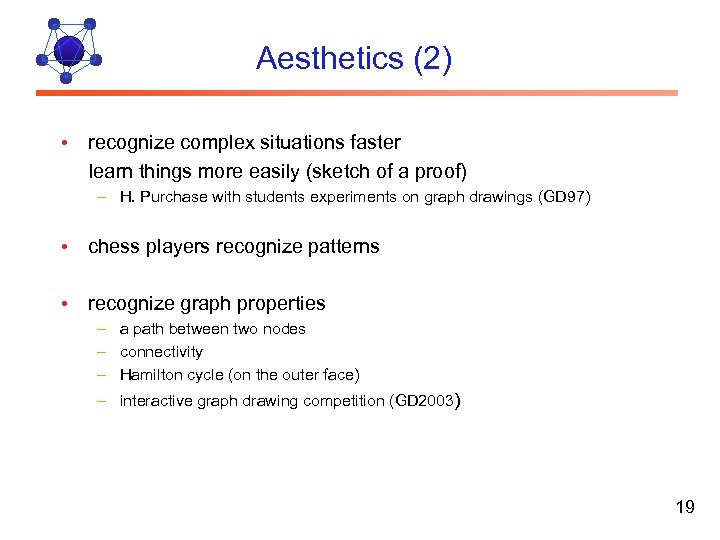 Aesthetics (2)

• recognize complex situations faster
learn things more easily (sketch of a proof)
– H. Purchase with students experiments on graph drawings (GD97)

• chess players recognize patterns

• recognize graph properties
– a path between two nodes
– connectivity
– Hamilton cycle (on the outer face)
– interactive graph drawing competition (GD2003)

19